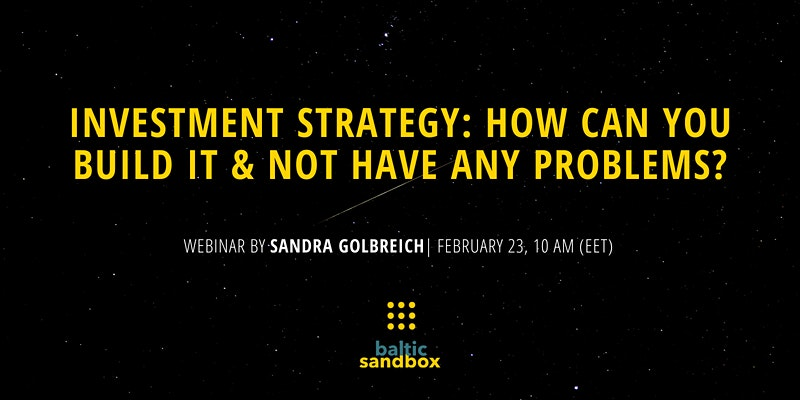 INVESTMENT STRATEGY: HOW CAN YOU BUILD IT & NOT HAVE ANY PROBLEMS?

WEBINAR BY SANDRA GOLBREICH| FEBRUARY 23, 10 AM (EET)

baltic
sandbox